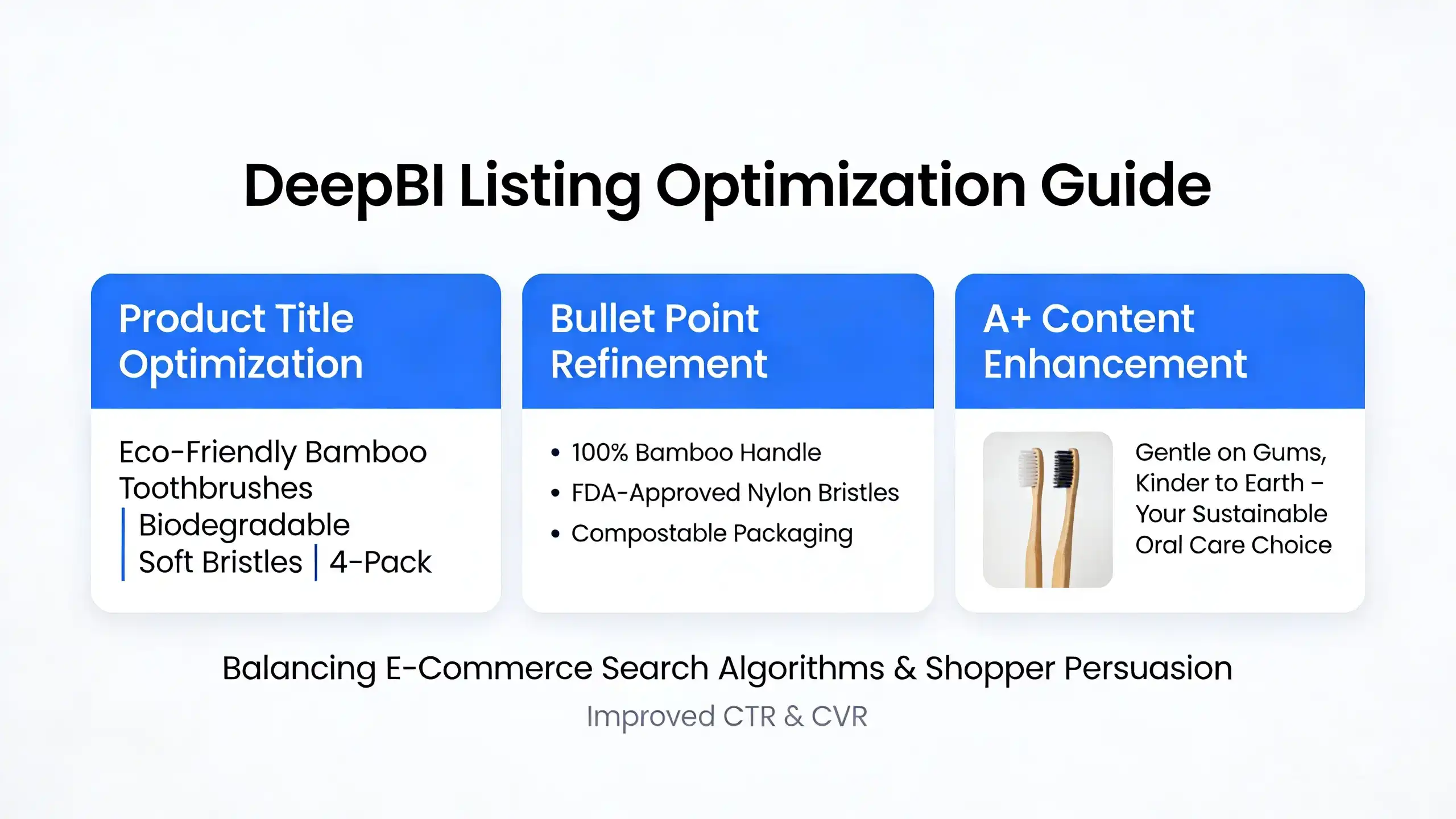 DeepBI Listing Optimization Guide

Product Title Optimization

Eco-Friendly Bamboo Toothbrushes | Biodegradable Soft Bristles | 4-Pack

Bullet Point Refinement

• 100% Bamboo Handle
• FDA-Approved Nylon Bristles
• Compostable Packaging

A+ Content Enhancement

Gentle on Gums, Kinder to Earth – Your Sustainable Oral Care Choice

Balancing E-Commerce Search Algorithms & Shopper Persuasion

Improved CTR & CVR